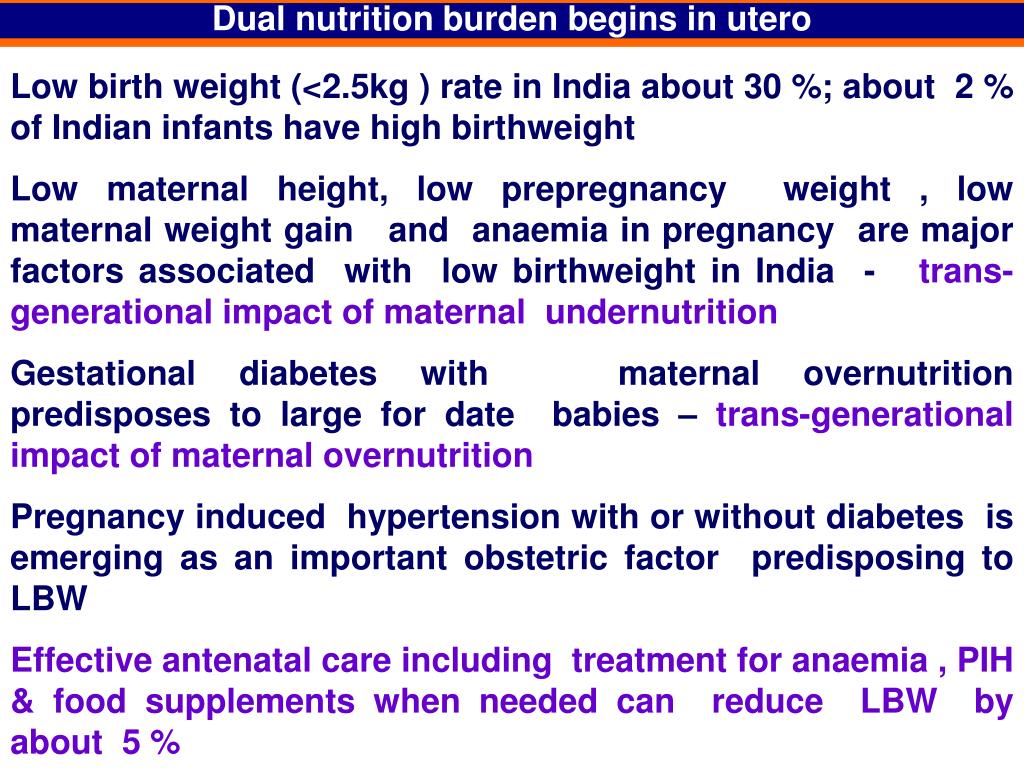 Dual nutrition burden begins in utero

Low birth weight (<2.5kg ) rate in India about 30 %; about 2 % of Indian infants have high birthweight

Low maternal height, low prepregnancy weight , low maternal weight gain and anaemia in pregnancy are major factors associated with low birthweight in India - trans-generational impact of maternal undernutrition

Gestational diabetes with maternal overnutrition predisposes to large for date babies – trans-generational impact of maternal overnutrition

Pregnancy induced hypertension with or without diabetes is emerging as an important obstetric factor predisposing to LBW

Effective antenatal care including treatment for anaemia , PIH & food supplements when needed can reduce LBW by about 5 %